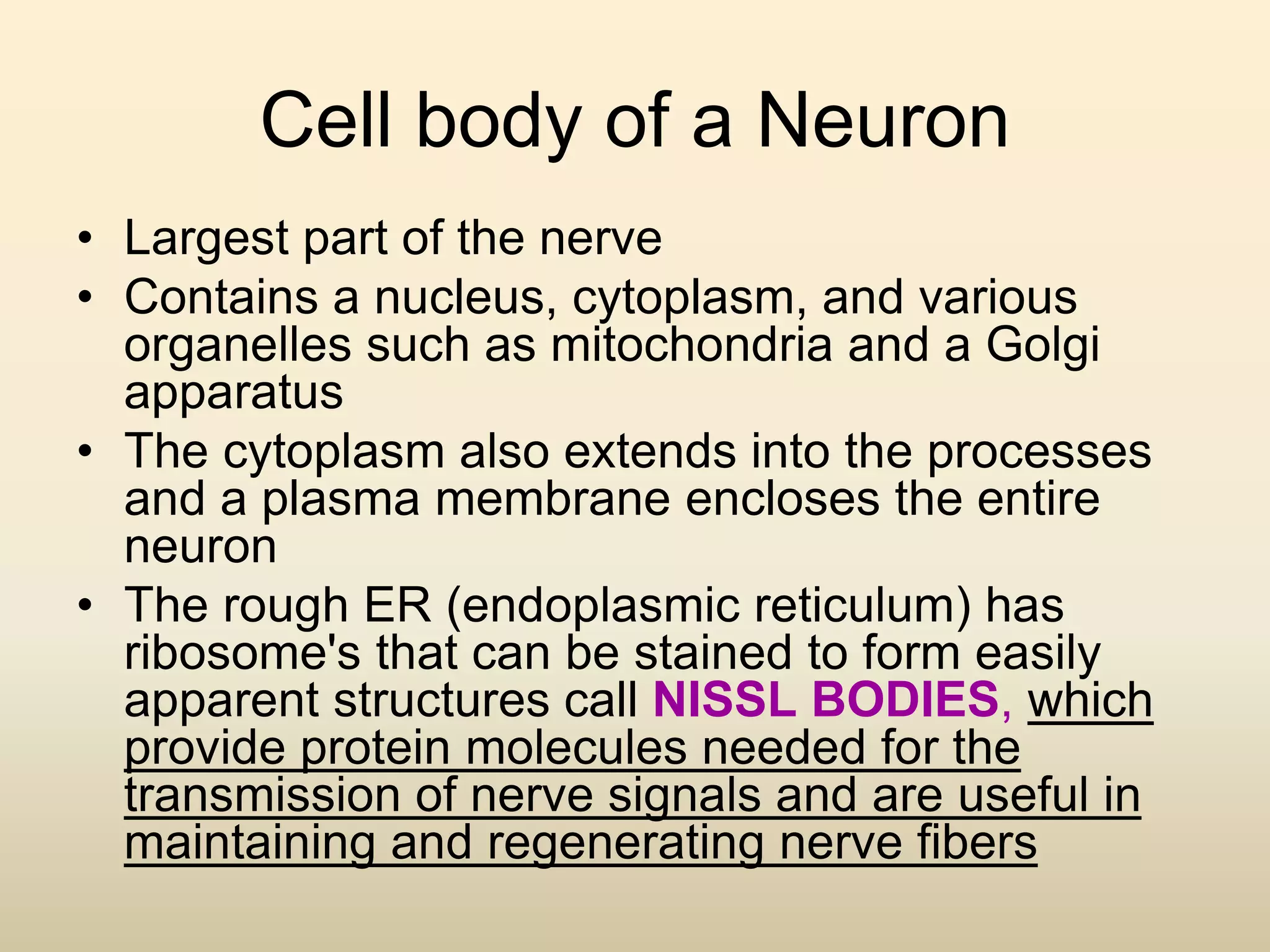 Cell body of a Neuron

• Largest part of the nerve
• Contains a nucleus, cytoplasm, and various organelles such as mitochondria and a Golgi apparatus
• The cytoplasm also extends into the processes and a plasma membrane encloses the entire neuron
• The rough ER (endoplasmic reticulum) has ribosome's that can be stained to form easily apparent structures call NISSL BODIES, which provide protein molecules needed for the transmission of nerve signals and are useful in maintaining and regenerating nerve fibers